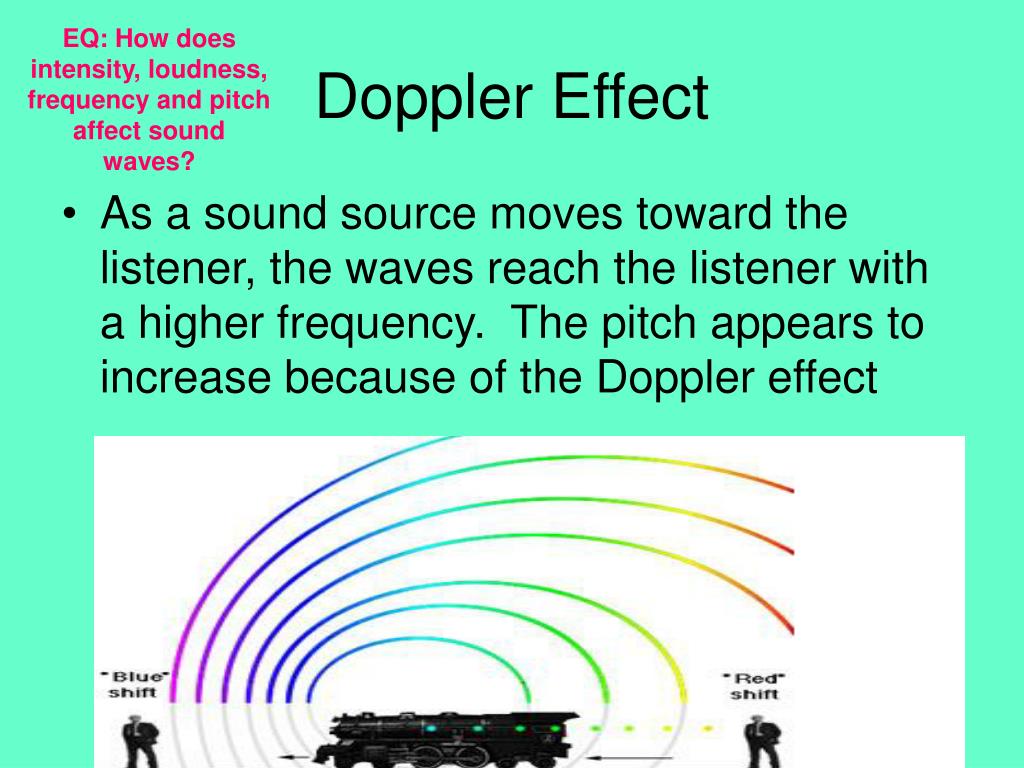 EQ: How does intensity, loudness, frequency and pitch affect sound waves?

Doppler Effect

• As a sound source moves toward the listener, the waves reach the listener with a higher frequency. The pitch appears to increase because of the Doppler effect

"Blue" shift

"Red" shift